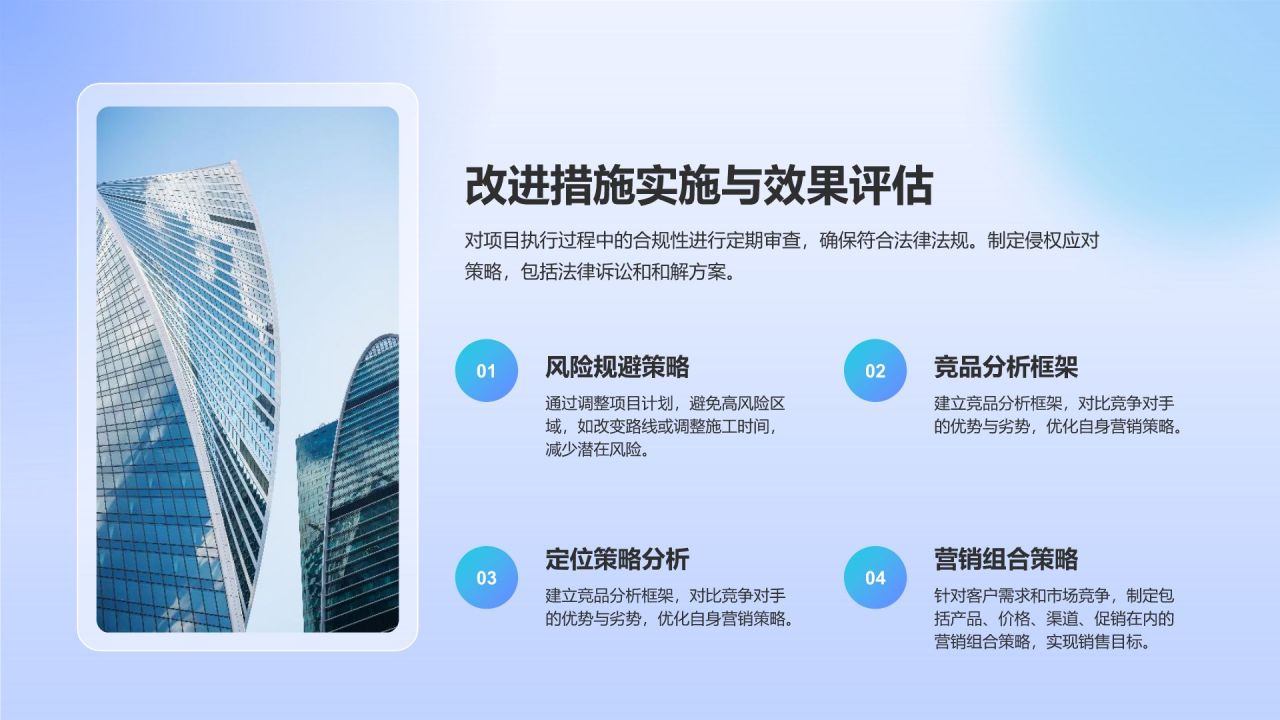 改进措施实施与效果评估

对项目执行过程中的合规性进行定期审查，确保符合法律法规。制定侵权应对策略，包括法律诉讼和和解方案。

01

风险规避策略

通过调整项目计划，避免高风险区域，如改变路线或调整施工时间，减少潜在风险。

02

竞品分析框架

建立竞品分析框架，对比竞争对手的优势与劣势，优化自身营销策略。

03

定位策略分析

建立竞品分析框架，对比竞争对手的优势与劣势，优化自身营销策略。

04

营销组合策略

针对客户需求和市场竞争，制定包括产品、价格、渠道、促销在内的营销组合策略，实现销售目标。